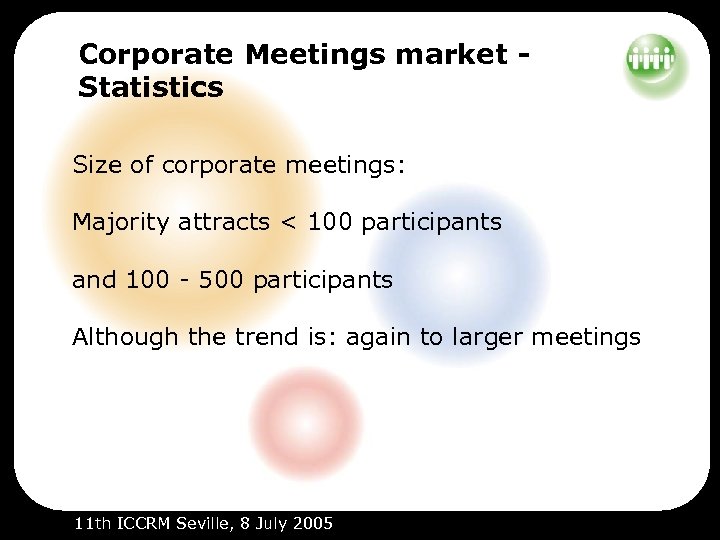 Corporate Meetings market - Statistics

Size of corporate meetings:

Majority attracts < 100 participants

and 100 - 500 participants

Although the trend is: again to larger meetings

11th ICCRM Seville, 8 July 2005